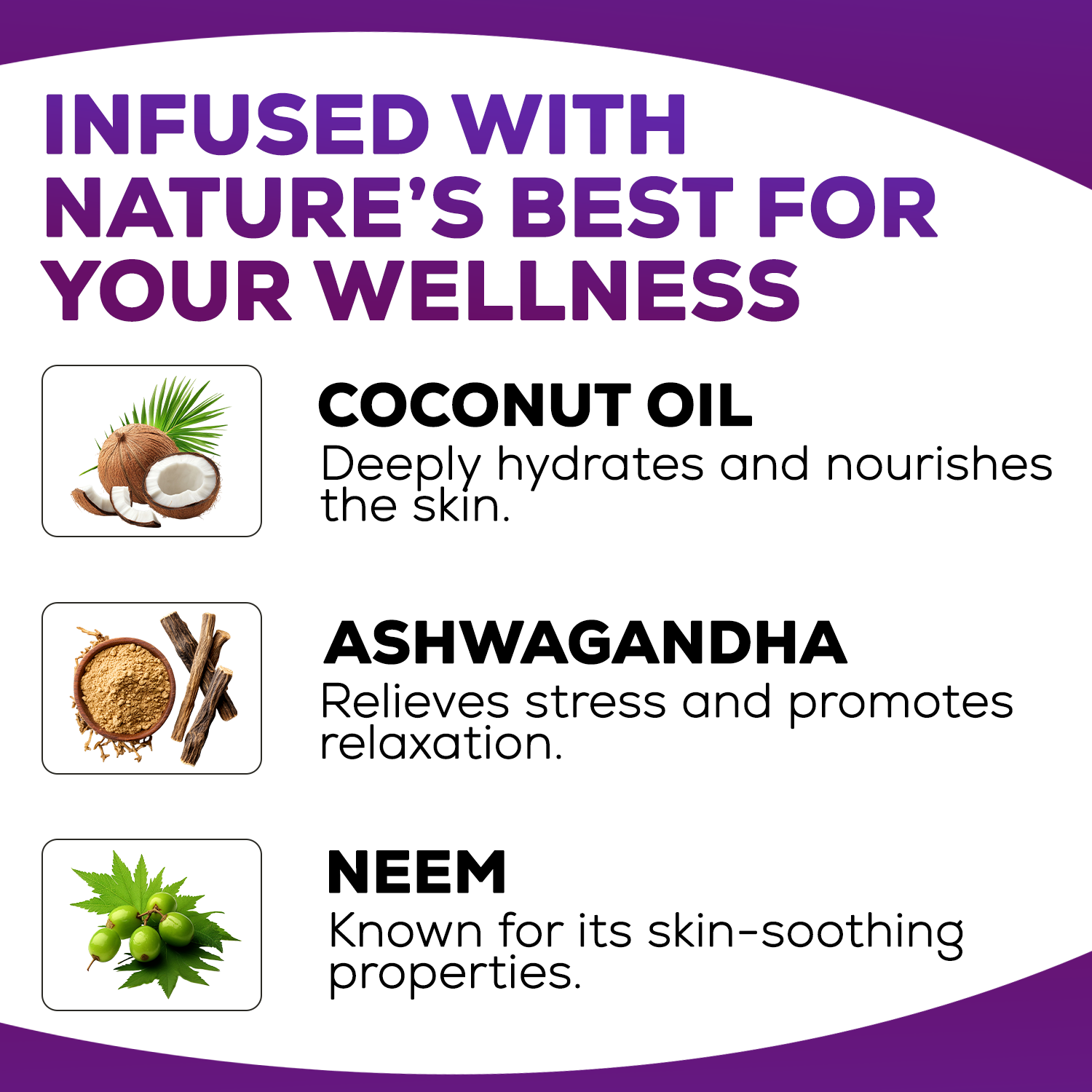 INFUSED WITH NATURE'S BEST FOR YOUR WELLNESS

COCONUT OIL
Deeply hydrates and nourishes the skin.

ASHWAGANDHA
Relieves stress and promotes relaxation.

NEEM
Known for its skin-soothing properties.